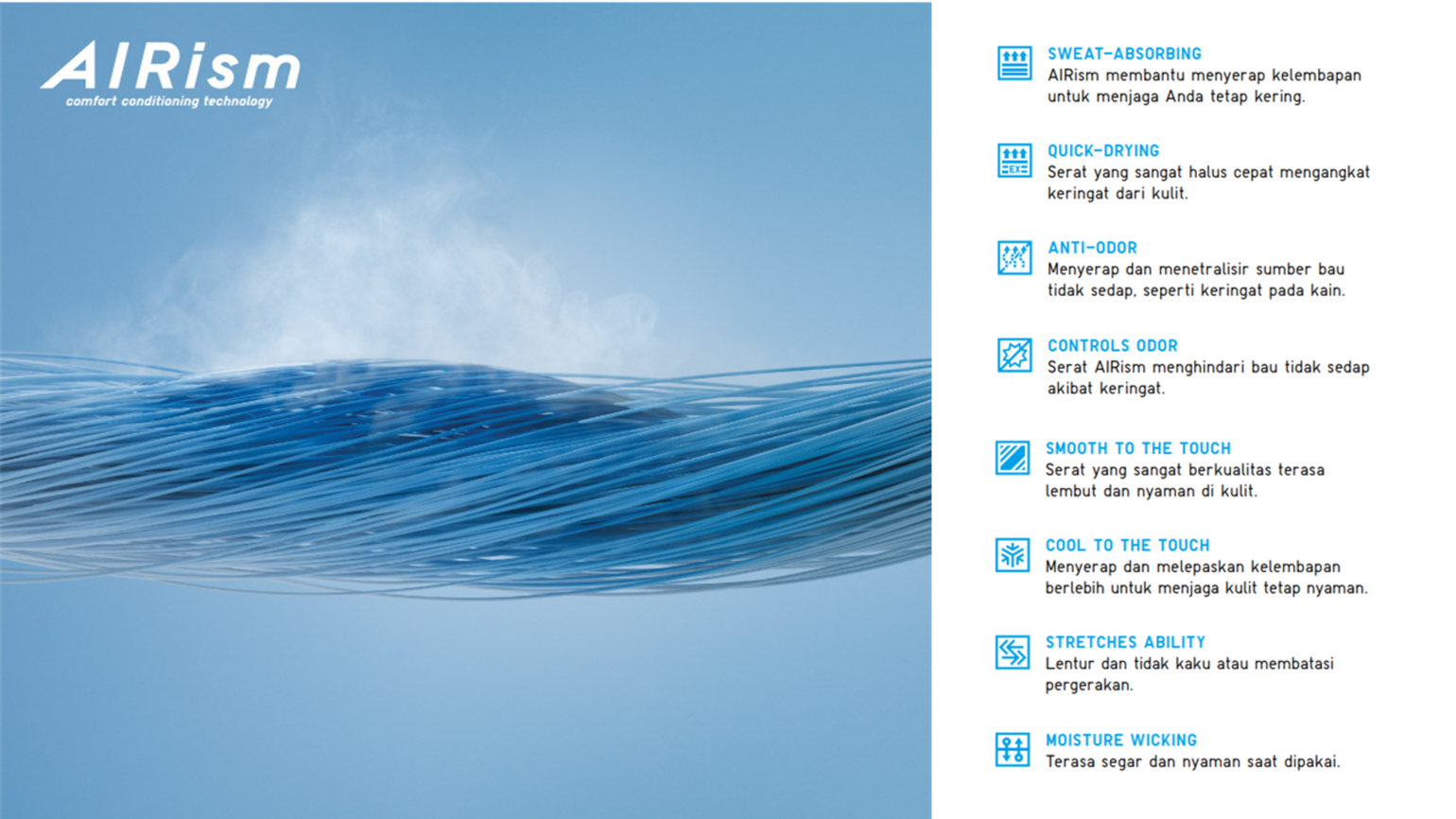 AIRism
comfort conditioning technology

SWEAT-ABSORBING
AIRism membantu menyerap kelembapan untuk menjaga Anda tetap kering.

EX
QUICK-DRYING
Serat yang sangat halus cepat mengangkat keringat dari kulit.

ANTI-ODOR
Menyerap dan menetralisir sumber bau tidak sedap, seperti keringat pada kain.

CONTROLS ODOR
Serat AIRism menghindari bau tidak sedap akibat keringat.

SMOOTH TO THE TOUCH
Serat yang sangat berkualitas terasa lembut dan nyaman di kulit.

COOL TO THE TOUCH
Menyerap dan melepaskan kelembapan berlebih untuk menjaga kulit tetap nyaman.

STRETCHES ABILITY
Lentur dan tidak kaku atau membatasi pergerakan.

MOISTURE WICKING
Terasa segar dan nyaman saat dipakai.